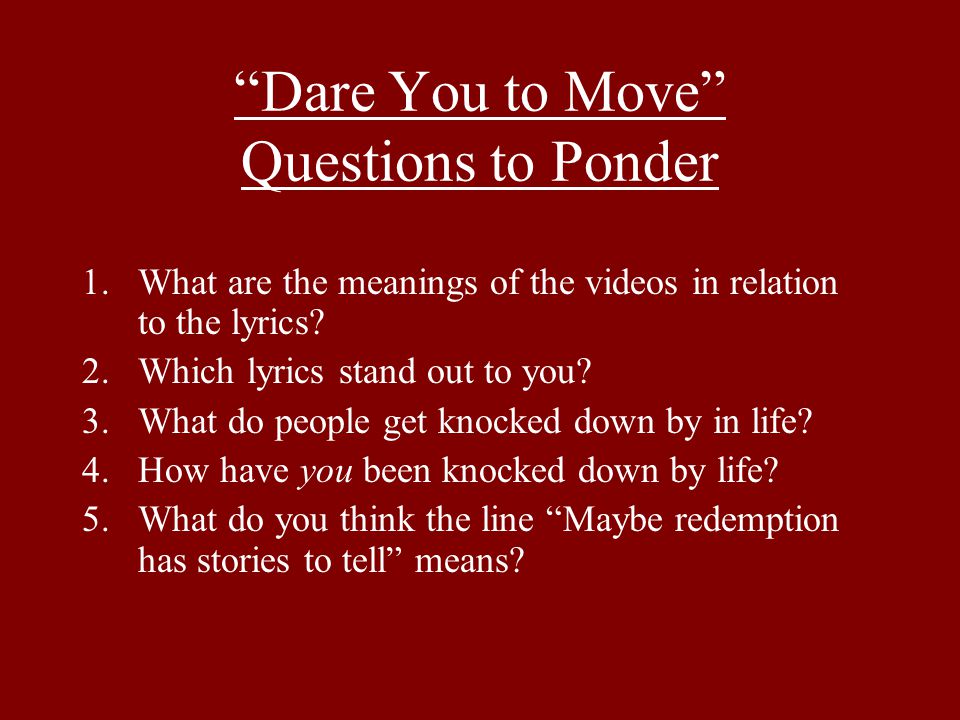 “Dare You to Move”
Questions to Ponder

1. What are the meanings of the videos in relation to the lyrics?
2. Which lyrics stand out to you?
3. What do people get knocked down by in life?
4. How have you been knocked down by life?
5. What do you think the line “Maybe redemption has stories to tell” means?